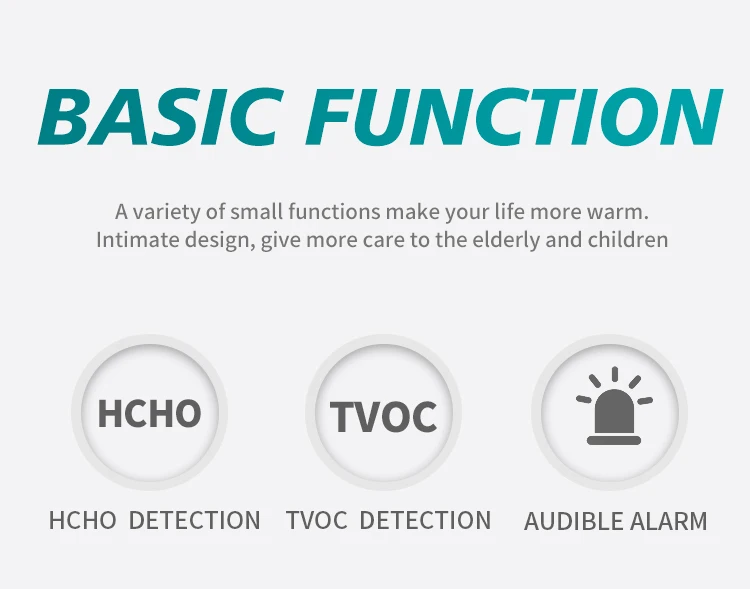 BASIC FUNCTION

A variety of small functions make your life more warm.
Intimate design, give more care to the elderly and children

HCHO

TVOC

HCHO DETECTION

TVOC DETECTION

AUDIBLE ALARM